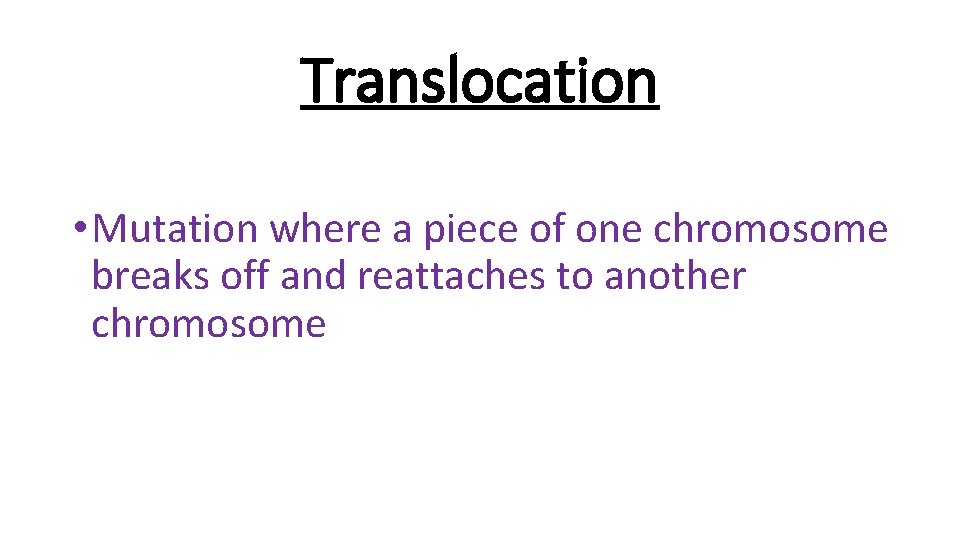 Translocation

• Mutation where a piece of one chromosome breaks off and reattaches to another chromosome